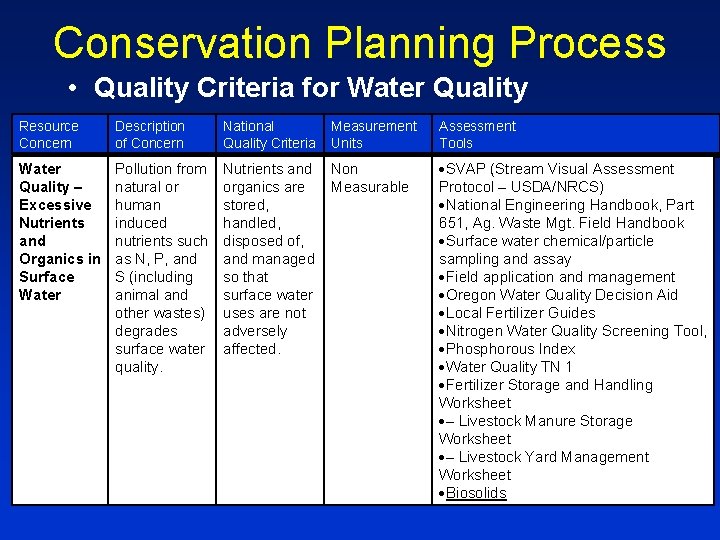 Conservation Planning Process

• Quality Criteria for Water Quality

| Resource Concern | Description of Concern | National Quality Criteria | Measurement Units | Assessment Tools |
|---|---|---|---|---|
| Water Quality – Excessive Nutrients and Organics in Surface Water | Pollution from natural or human induced nutrients such as N, P, and S (including animal and other wastes) degrades surface water quality. | Nutrients and organics are stored, handled, disposed of, and managed so that surface water uses are not adversely affected. | Non Measurable | •SVAP (Stream Visual Assessment Protocol – USDA/NRCS) •National Engineering Handbook, Part 651, Ag. Waste Mgt. Field Handbook •Surface water chemical/particle sampling and assay •Field application and management •Oregon Water Quality Decision Aid •Local Fertilizer Guides •Nitrogen Water Quality Screening Tool, •Phosphorous Index •Water Quality TN 1 •Fertilizer Storage and Handling Worksheet •– Livestock Manure Storage Worksheet •– Livestock Yard Management Worksheet •Biosolids |